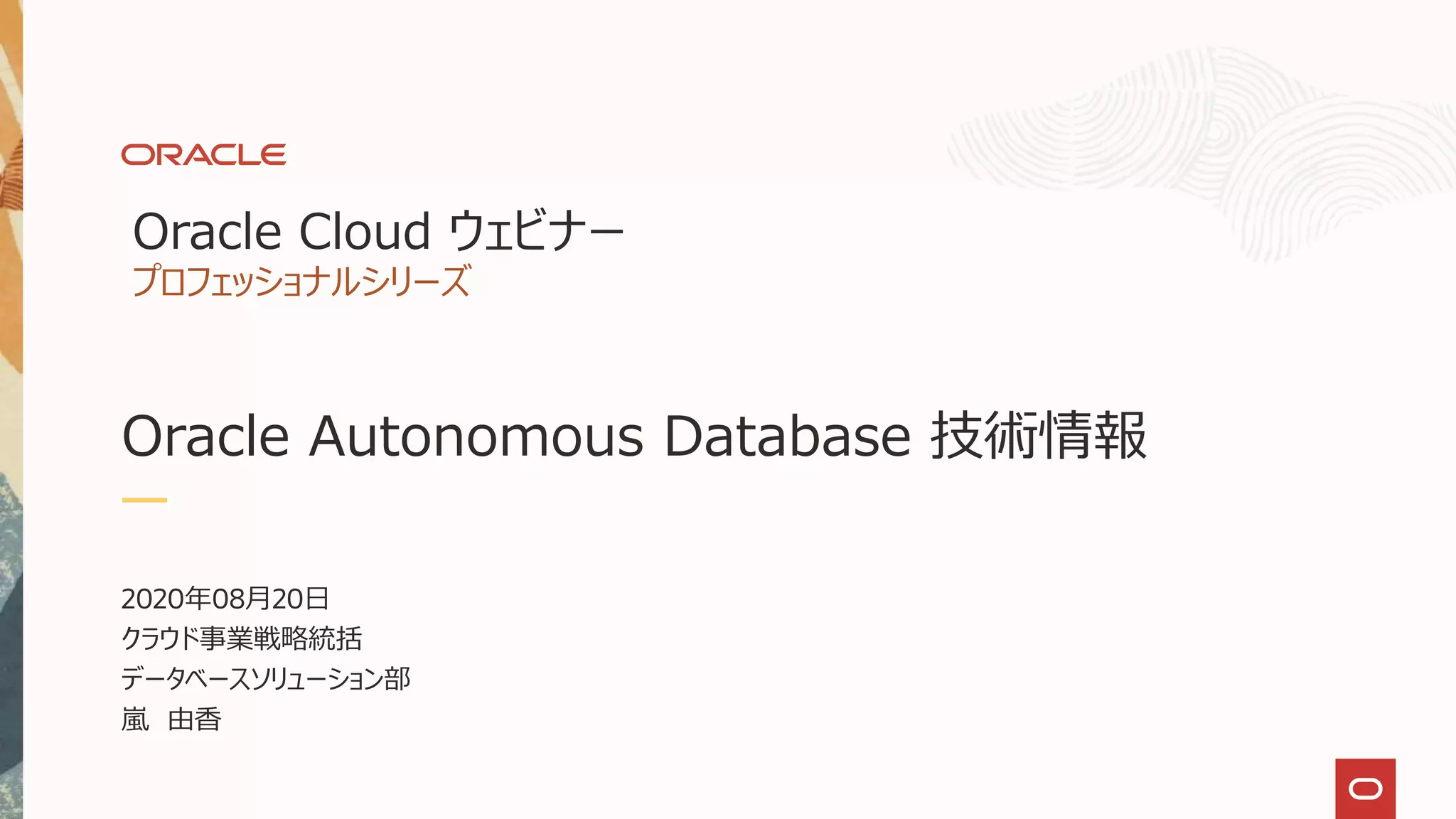 ORACLE

Oracle Cloud ウェビナー
プロフェッショナルシリーズ

Oracle Autonomous Database 技術情報

2020年08月20日
クラウド事業戦略統括
データベースソリューション部
嵐　由香